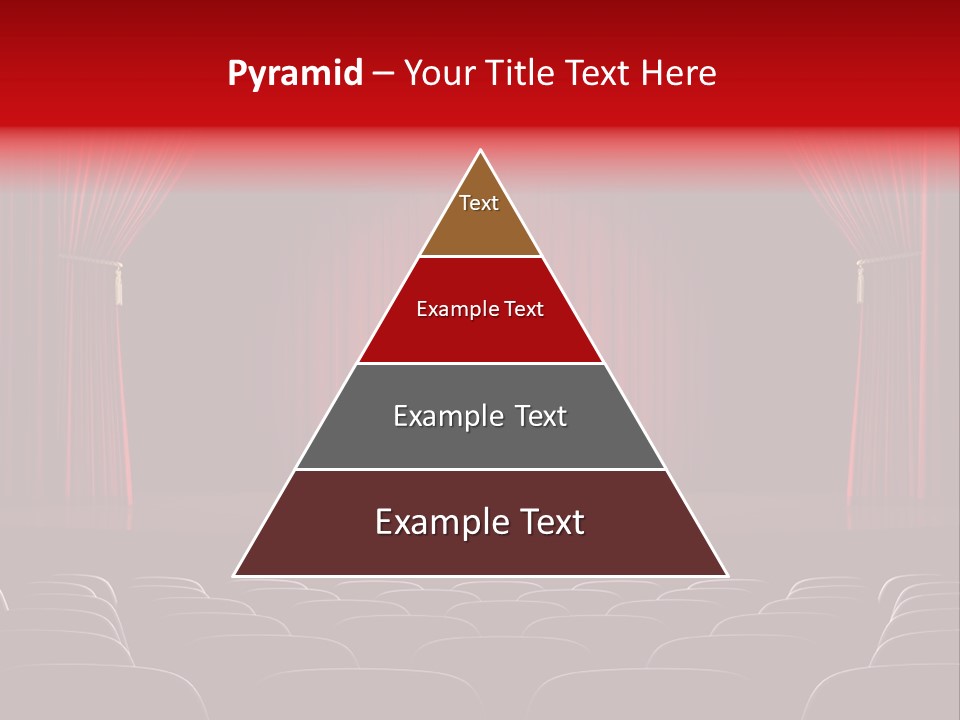 Pyramid – Your Title Text Here

Text

Example Text

Example Text

Example Text